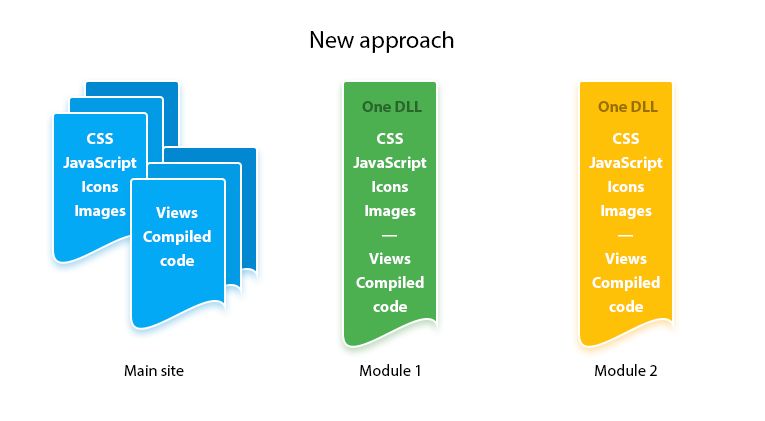 New approach

CSS
JavaScript
Icons
Images

Views
Compiled
code

Main site

One DLL
CSS
JavaScript
Icons
Images
—
Views
Compiled
code

Module 1

One DLL
CSS
JavaScript
Icons
Images
—
Views
Compiled
code

Module 2